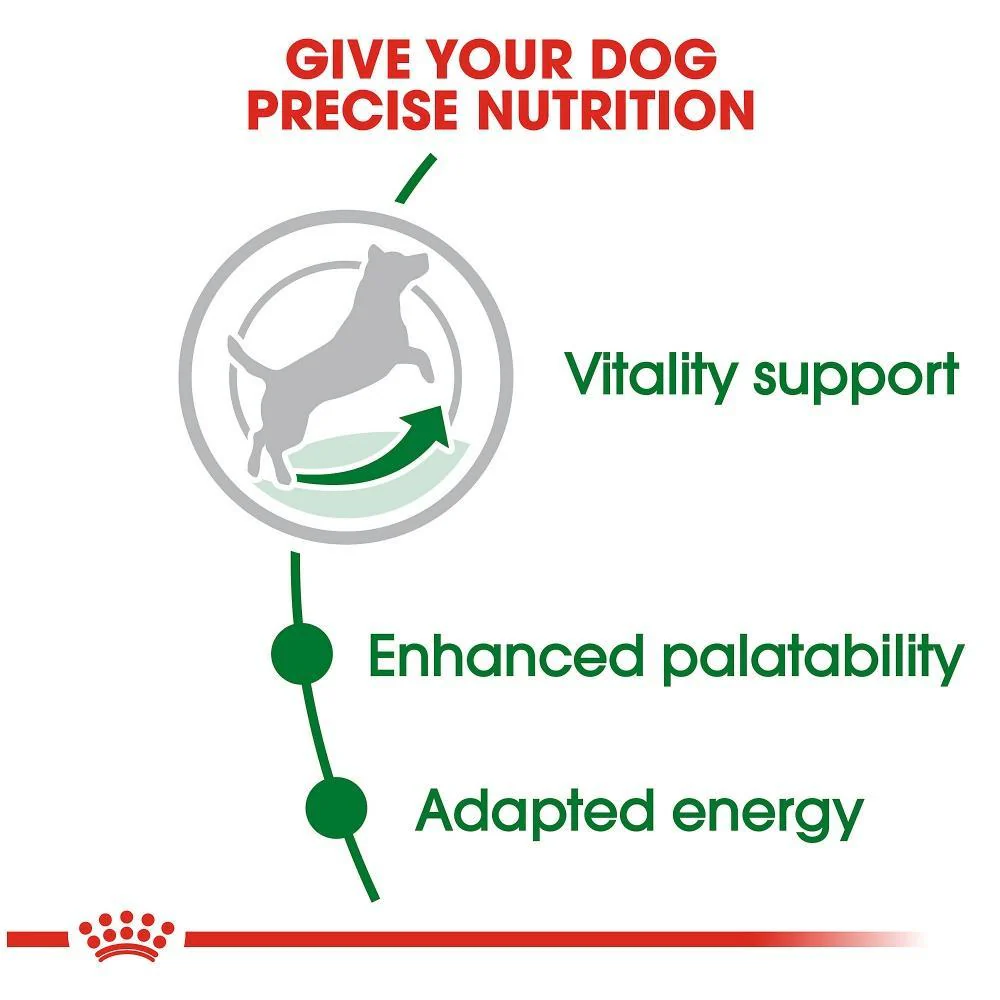 GIVE YOUR DOG PRECISE NUTRITION

Vitality support

Enhanced palatability

Adapted energy